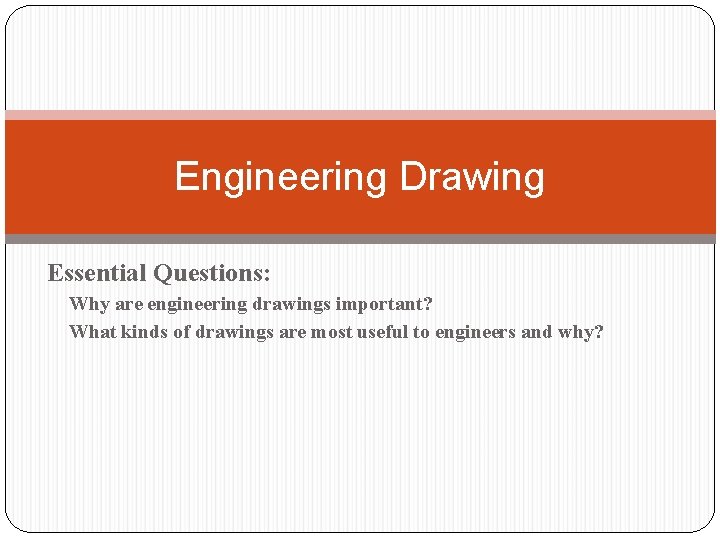 Engineering Drawing

Essential Questions:

Why are engineering drawings important?

What kinds of drawings are most useful to engineers and why?